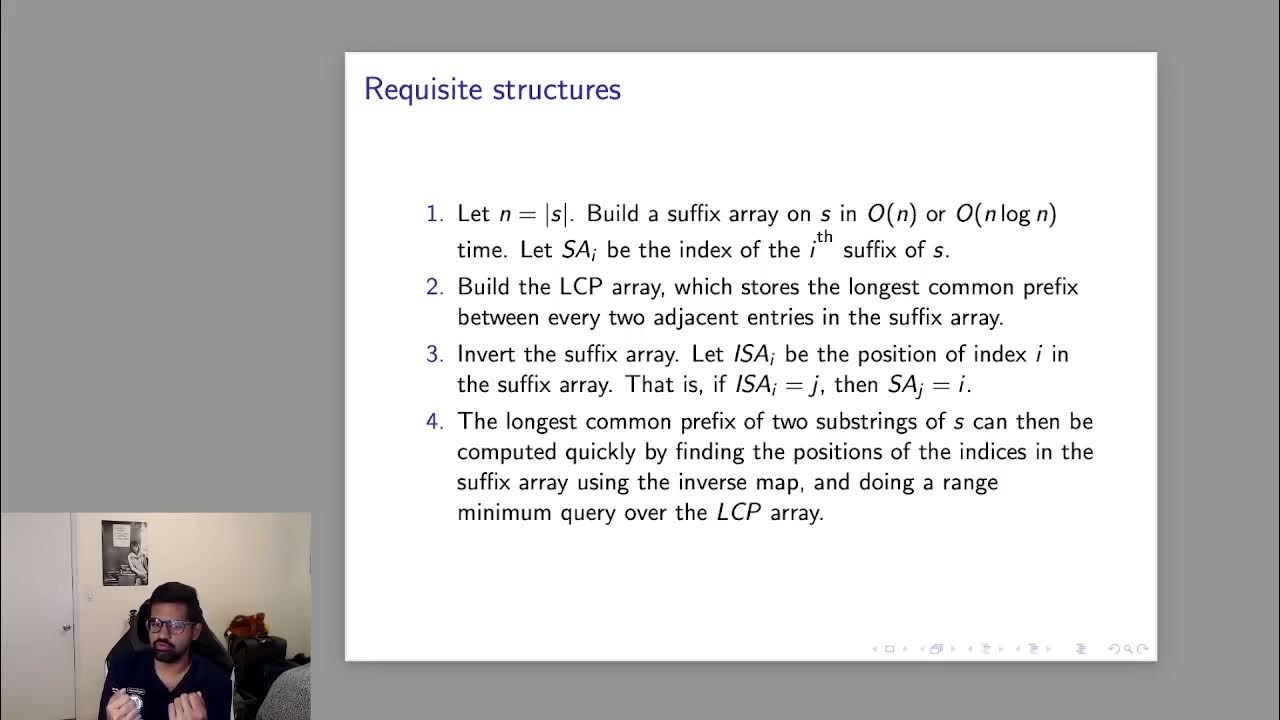 Requisite structures

1. Let $n = |s|$. Build a suffix array on $s$ in $O(n)$ or $O(n \log n)$ time. Let $SA_i$ be the index of the $i^{\text{th}}$ suffix of $s$.
2. Build the LCP array, which stores the longest common prefix between every two adjacent entries in the suffix array.
3. Invert the suffix array. Let $ISA_i$ be the position of index $i$ in the suffix array. That is, if $ISA_i = j$, then $SA_j = i$.
4. The longest common prefix of two substrings of $s$ can then be computed quickly by finding the positions of the indices in the suffix array using the inverse map, and doing a range minimum query over the $LCP$ array.